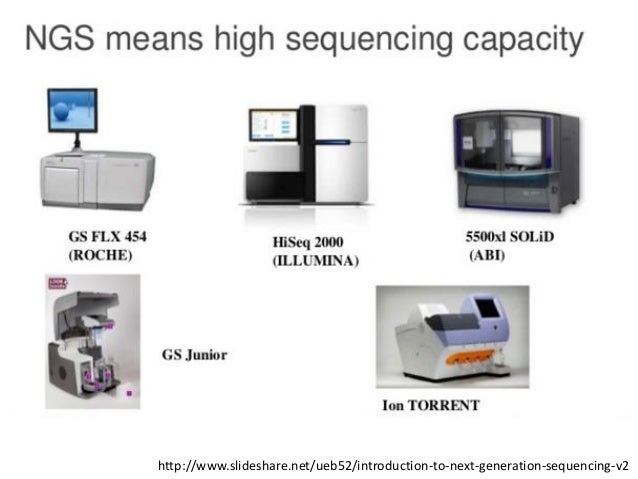 NGS means high sequencing capacity

GS FLX 454
(ROCHE)

HiSeq 2000
(ILLUMINA)

5500xl SOLiD
(ABI)

GS Junior

Ion TORRENT

http://www.slideshare.net/ueb52/introduction-to-next-generation-sequencing-v2